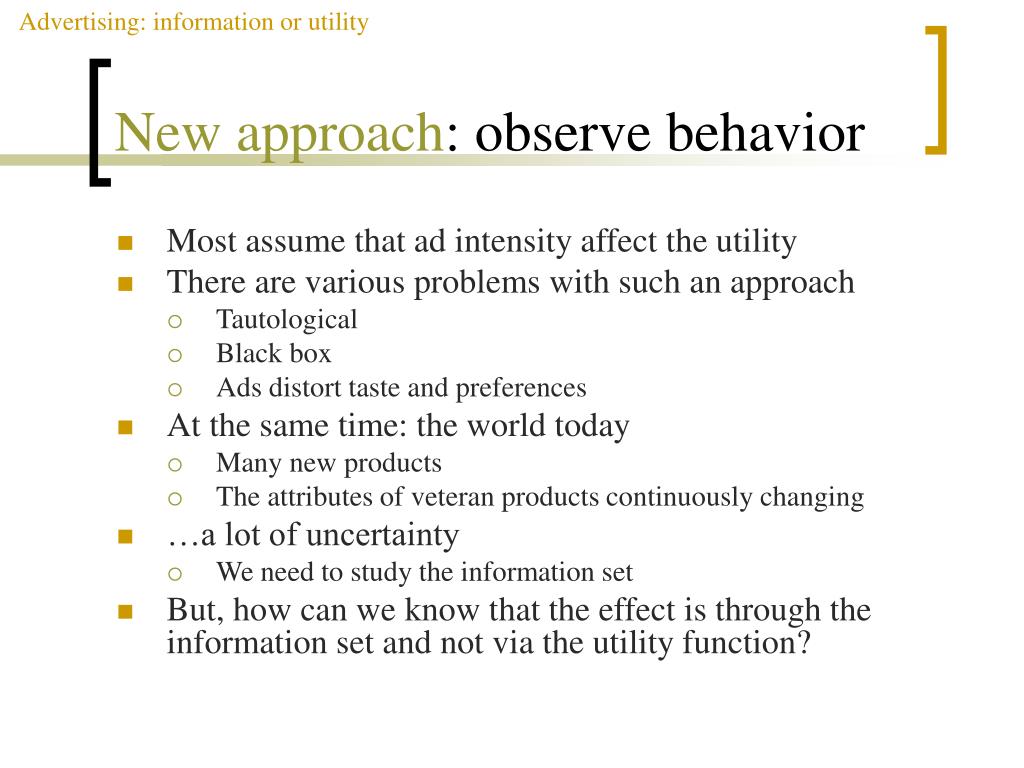 Advertising: information or utility

New approach: observe behavior

- Most assume that ad intensity affect the utility
- There are various problems with such an approach
  - Tautological
  - Black box
  - Ads distort taste and preferences
- At the same time: the world today
  - Many new products
  - The attributes of veteran products continuously changing
- …a lot of uncertainty
  - We need to study the information set
- But, how can we know that the effect is through the information set and not via the utility function?